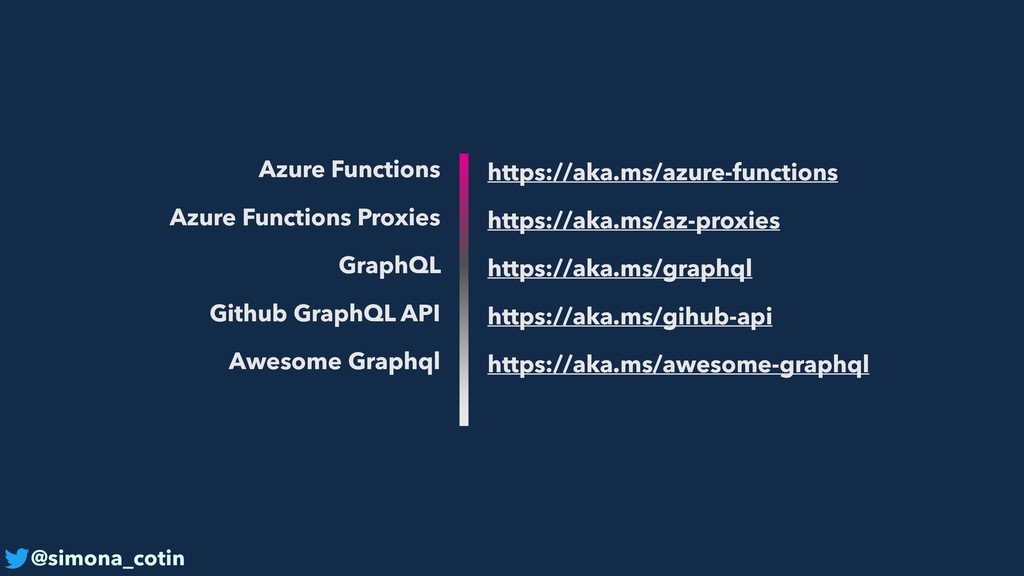 Azure Functions
Azure Functions Proxies
GraphQL
Github GraphQL API
Awesome Graphql

https://aka.ms/azure-functions
https://aka.ms/az-proxies
https://aka.ms/graphql
https://aka.ms/gihub-api
https://aka.ms/awesome-graphql

@simona_cotin